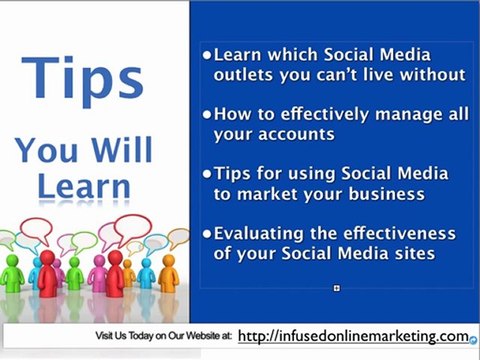 Tips

You Will Learn

• Learn which Social Media outlets you can't live without

• How to effectively manage all your accounts

• Tips for using Social Media to market your business

• Evaluating the effectiveness of your Social Media sites

Visit Us Today on Our Website at: http://infusedonlinemarketing.com